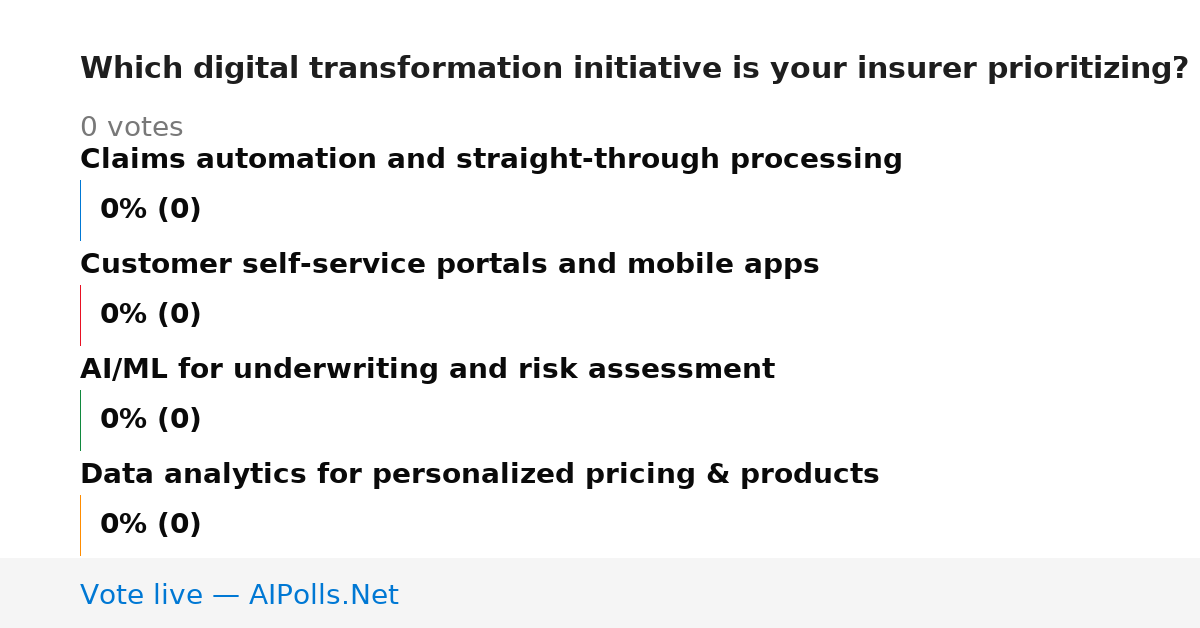 Which digital transformation initiative is your insurer prioritizing?

0 votes

Claims automation and straight-through processing

0% (0)

Customer self-service portals and mobile apps

0% (0)

AI/ML for underwriting and risk assessment

0% (0)

Data analytics for personalized pricing & products

0% (0)

Vote live — AIPolls.Net